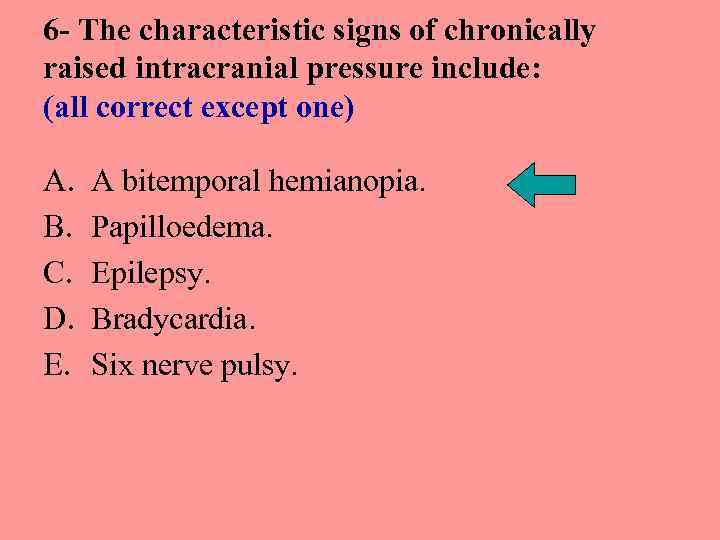 6- The characteristic signs of chronically raised intracranial pressure include:
(all correct except one)

A. A bitemporal hemianopia.
B. Papilloedema.
C. Epilepsy.
D. Bradycardia.
E. Six nerve pulsy.